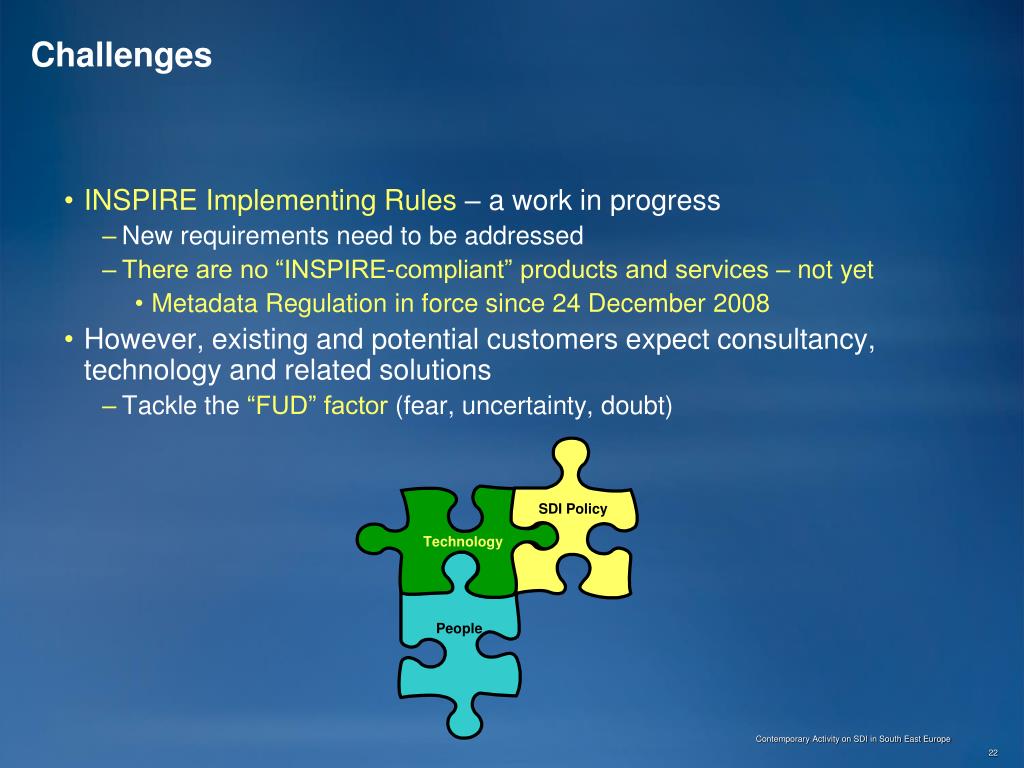 Challenges

• INSPIRE Implementing Rules – a work in progress

– New requirements need to be addressed

– There are no “INSPIRE-compliant” products and services – not yet

• Metadata Regulation in force since 24 December 2008

• However, existing and potential customers expect consultancy, technology and related solutions

– Tackle the “FUD” factor (fear, uncertainty, doubt)

SDI Policy

Technology

People

Contemporary Activity on SDI in South East Europe

22